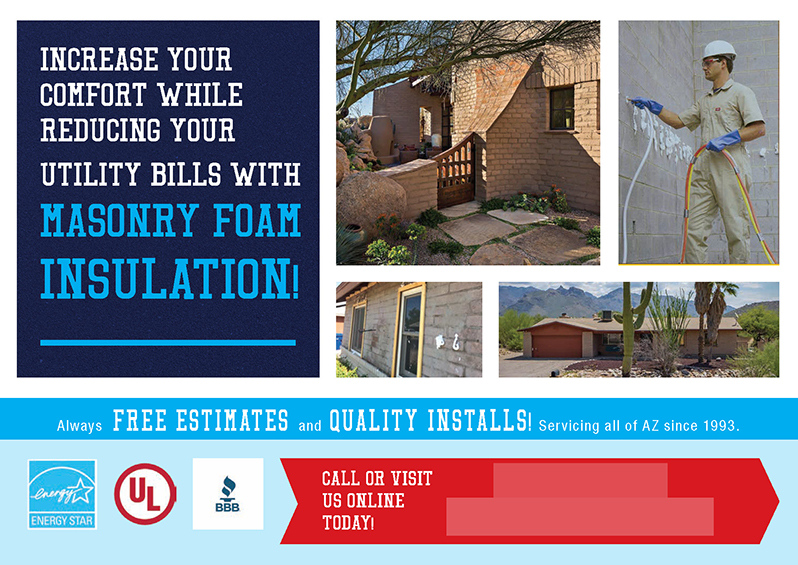 INCREASE YOUR COMFORT WHILE REDUCING YOUR UTILITY BILLS WITH MASONRY FOAM INSULATION!

Always FREE ESTIMATES and QUALITY INSTALLS! Servicing all of AZ since 1993.

energy ENERGY STAR

UL

BBB

CALL OR VISIT US ONLINE TODAY!